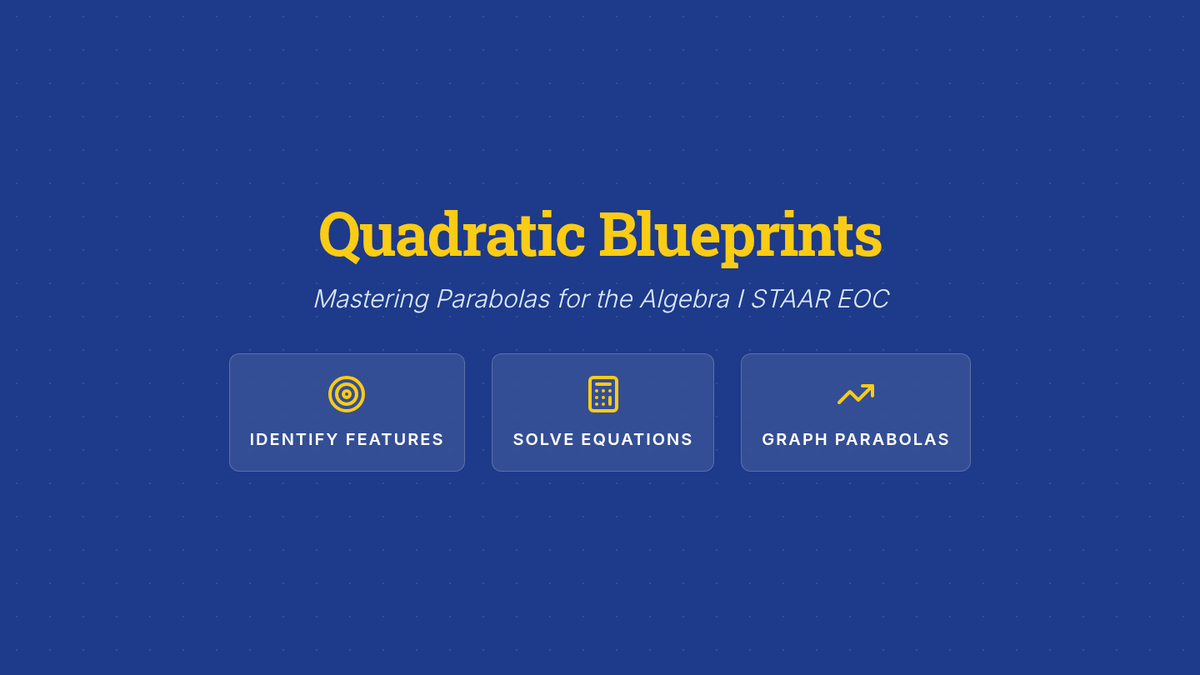 Quadratic Blueprints

Mastering Parabolas for the Algebra I STAAR EOC

IDENTIFY FEATURES

SOLVE EQUATIONS

GRAPH PARABOLAS